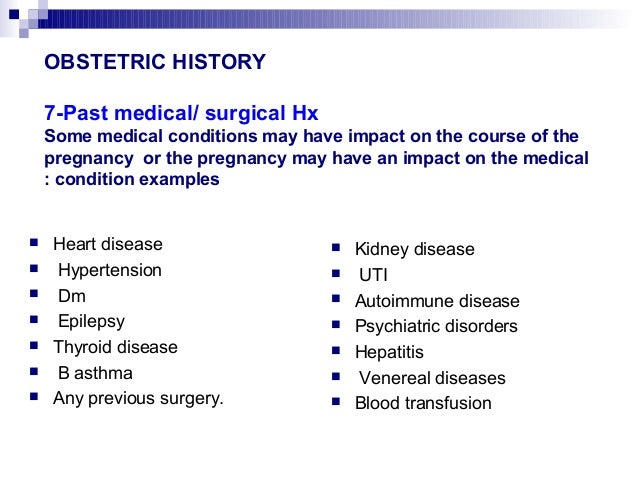 OBSTETRIC HISTORY

7-Past medical/ surgical Hx
Some medical conditions may have impact on the course of the pregnancy or the pregnancy may have an impact on the medical : condition examples

- Heart disease
- Hypertension
- Dm
- Epilepsy
- Thyroid disease
- B asthma
- Any previous surgery.

- Kidney disease
- UTI
- Autoimmune disease
- Psychiatric disorders
- Hepatitis
- Venereal diseases
- Blood transfusion